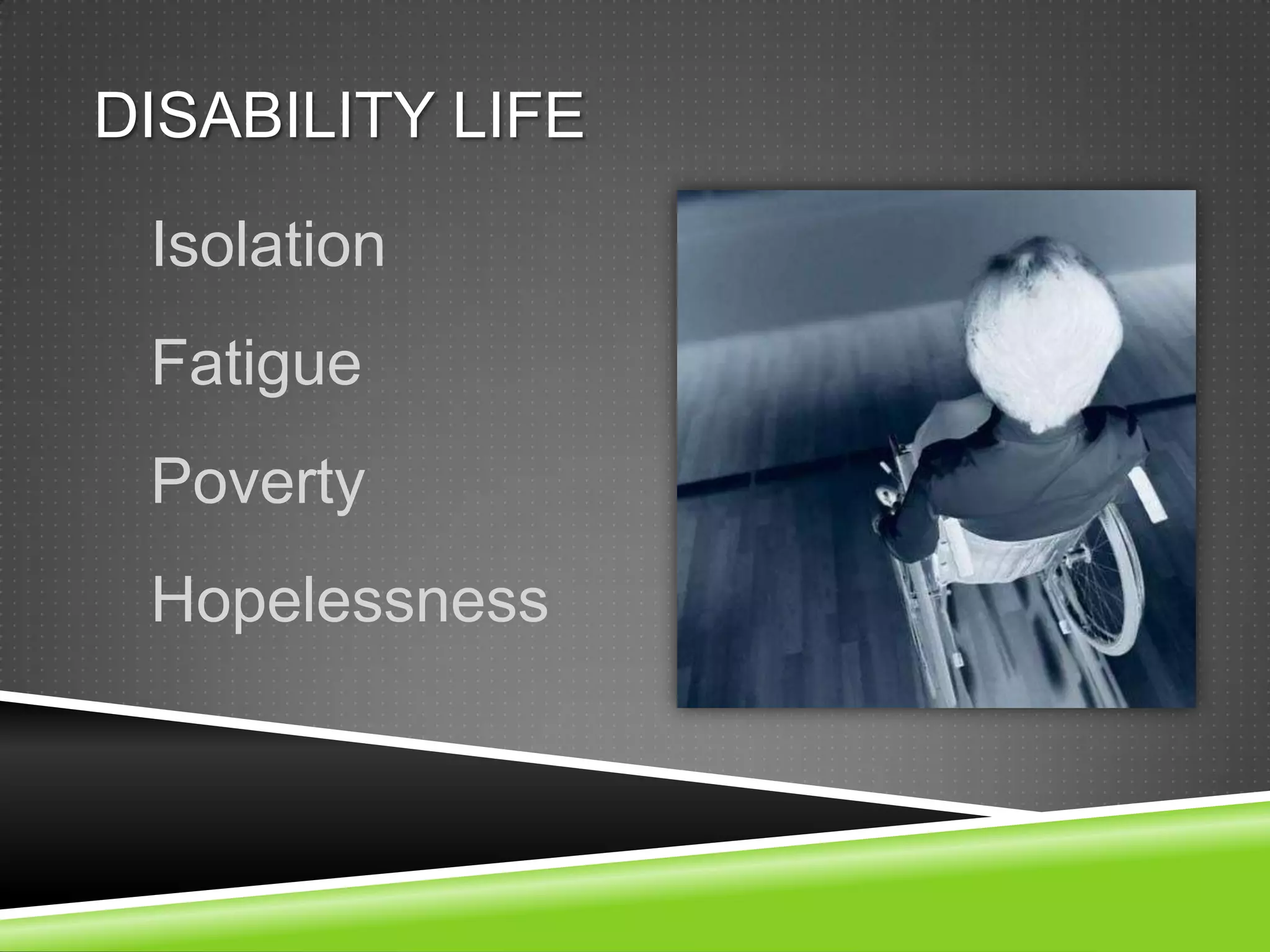 DISABILITY LIFE

Isolation

Fatigue

Poverty

Hopelessness